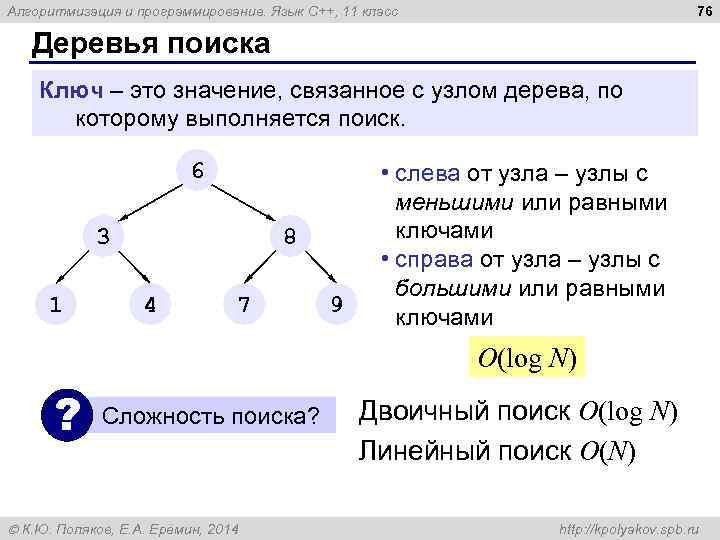 Алгоритмизация и программирование. Язык C++, 11 класс

76

Деревья поиска

Ключ – это значение, связанное с узлом дерева, по которому выполняется поиск.

6

3

8

1

4

7

9

• слева от узла – узлы с меньшими или равными ключами

• справа от узла – узлы с большими или равными ключами

$O(\log N)$

?

Сложность поиска?

Двоичный поиск $O(\log N)$

Линейный поиск $O(N)$

© К.Ю. Поляков, Е.А. Еремин, 2014

http://kpolyakov.spb.ru